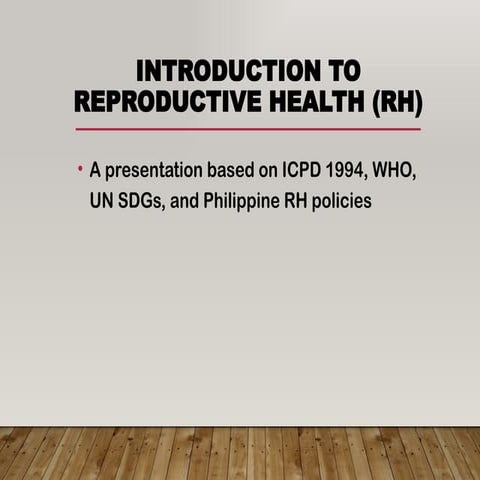 INTRODUCTION TO REPRODUCTIVE HEALTH (RH)

• A presentation based on ICPD 1994, WHO, UN SDGs, and Philippine RH policies